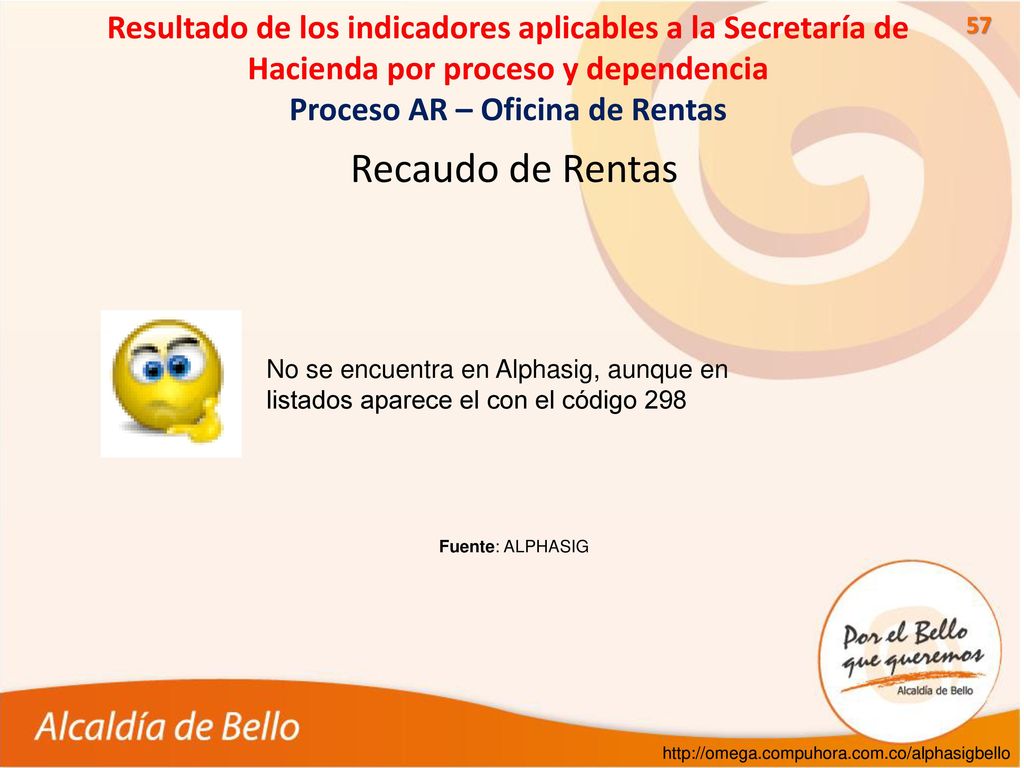 Resultado de los indicadores aplicables a la Secretaría de Hacienda por proceso y dependencia
Proceso AR – Oficina de Rentas

57

Recaudo de Rentas

No se encuentra en Alphasig, aunque en listados aparece el con el código 298

Fuente: ALPHASIG

Por el Bello que queremos
Alcaldía de Bello

Alcaldía de Bello

http://omega.compuhora.com.co/alphasigbello